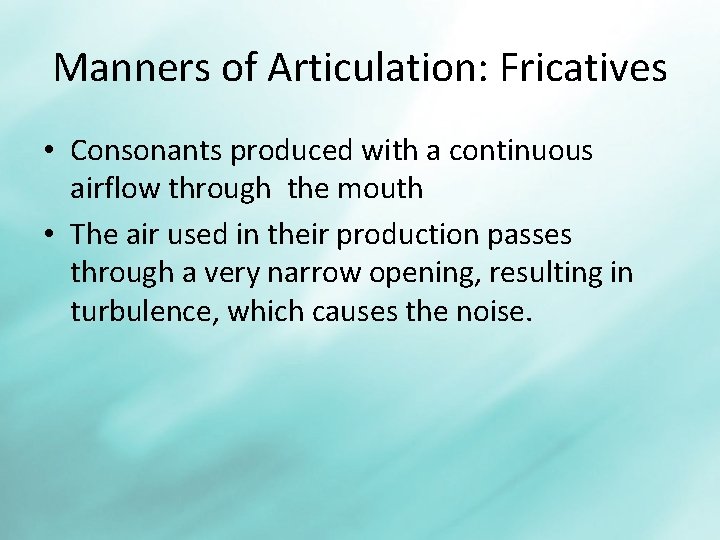 Manners of Articulation: Fricatives

• Consonants produced with a continuous airflow through  the mouth

• The air used in their production passes through a very narrow opening, resulting in turbulence, which causes the noise.